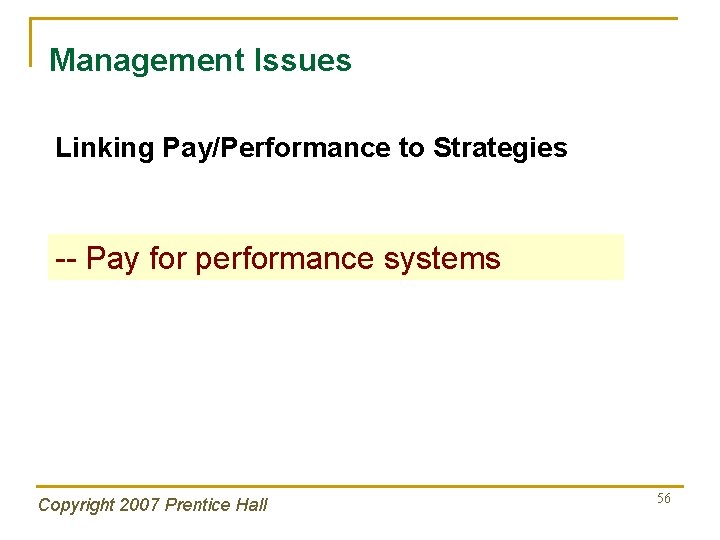 Management Issues

Linking Pay/Performance to Strategies

-- Pay for performance systems

Copyright 2007 Prentice Hall

56